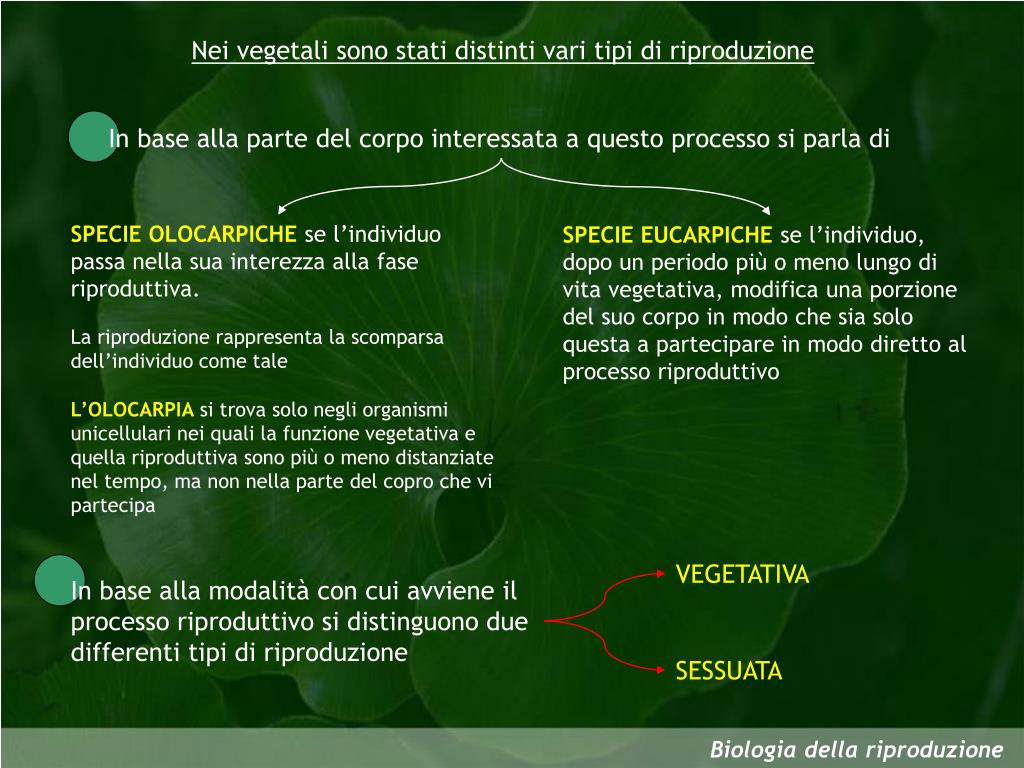 Nei vegetali sono stati distinti vari tipi di riproduzione

In base alla parte del corpo interessata a questo processo si parla di

SPECIE OLOCARPICHE se l'individuo passa nella sua interezza alla fase riproduttiva.

La riproduzione rappresenta la scomparsa dell'individuo come tale

L'OLOCARPIA si trova solo negli organismi unicellulari nei quali la funzione vegetativa e quella riproduttiva sono più o meno distanziate nel tempo, ma non nella parte del copro che vi partecipa

SPECIE EUCARPICHE se l'individuo, dopo un periodo più o meno lungo di vita vegetativa, modifica una porzione del suo corpo in modo che sia solo questa a partecipare in modo diretto al processo riproduttivo

In base alla modalità con cui avviene il processo riproduttivo si distinguono due differenti tipi di riproduzione

VEGETATIVA

SESSUATA

Biologia della riproduzione